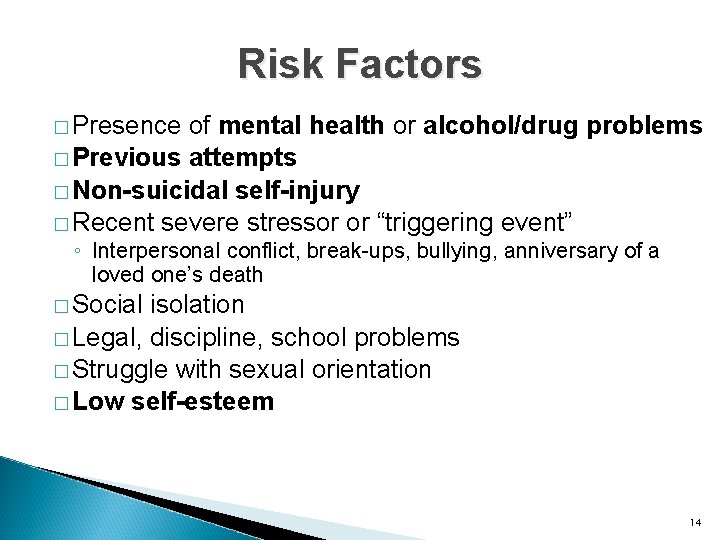 Risk Factors

□ Presence of mental health or alcohol/drug problems
□ Previous attempts
□ Non-suicidal self-injury
□ Recent severe stressor or “triggering event”
◦ Interpersonal conflict, break-ups, bullying, anniversary of a loved one’s death
□ Social isolation
□ Legal, discipline, school problems
□ Struggle with sexual orientation
□ Low self-esteem

14